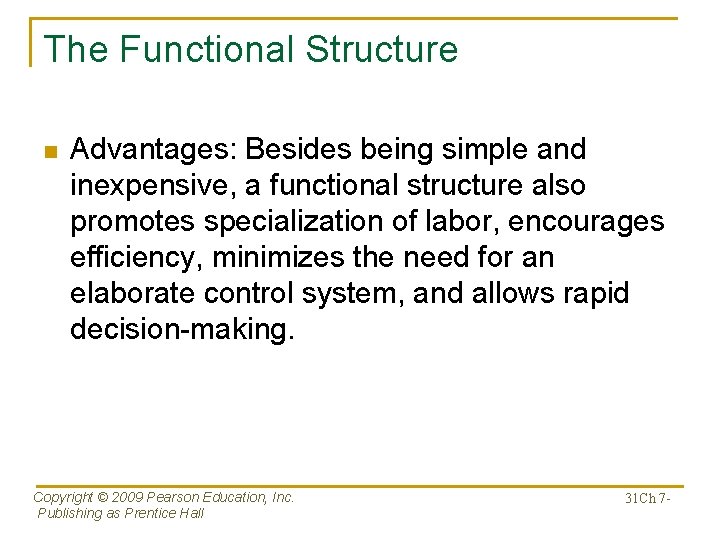 The Functional Structure

Advantages: Besides being simple and inexpensive, a functional structure also promotes specialization of labor, encourages efficiency, minimizes the need for an elaborate control system, and allows rapid decision-making.

Copyright © 2009 Pearson Education, Inc.
Publishing as Prentice Hall

31Ch 7-